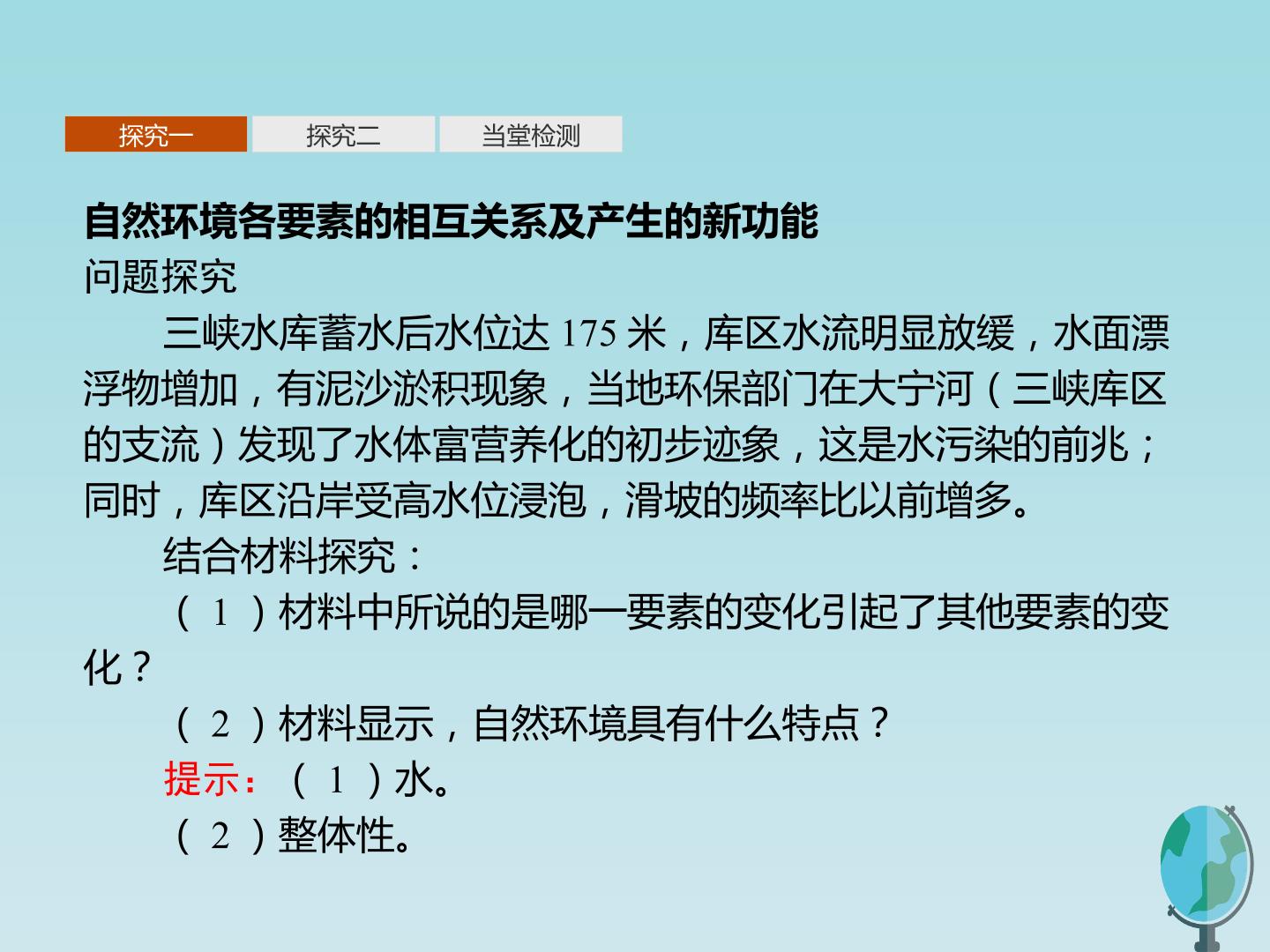 探究一 探究二 当堂检测

自然环境各要素的相互关系及产生的新功能

问题探究

三峡水库蓄水后水位达175米，库区水流明显放缓，水面漂浮物增加，有泥沙淤积现象，当地环保部门在大宁河（三峡库区的支流）发现了水体富营养化的初步迹象，这是水污染的前兆；同时，库区沿岸受高水位浸泡，滑坡的频率比以前增多。

结合材料探究：

（1）材料中所说的是哪一要素的变化引起了其他要素的变化？

（2）材料显示，自然环境具有什么特点？

提示：（1）水。

（2）整体性。